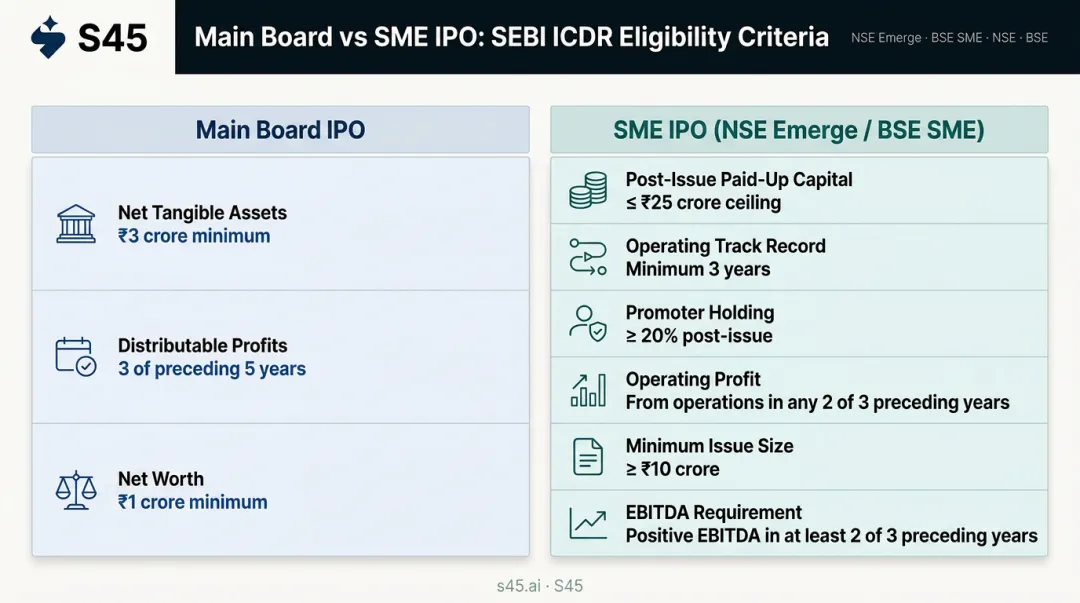 S45

Main Board vs SME IPO: SEBI ICDR Eligibility Criteria

NSE Emerge · BSE SME · NSE · BSE

Main Board IPO

Net Tangible Assets
₹3 crore minimum

Distributable Profits
3 of preceding 5 years

Net Worth
₹1 crore minimum

SME IPO (NSE Emerge / BSE SME)

Post-Issue Paid-Up Capital
≤ ₹25 crore ceiling

Operating Track Record
Minimum 3 years

Promoter Holding
≥ 20% post-issue

Operating Profit
From operations in any 2 of 3 preceding years

Minimum Issue Size
≥ ₹10 crore

EBITDA Requirement
Positive EBITDA in at least 2 of 3 preceding years

s45.ai · S45